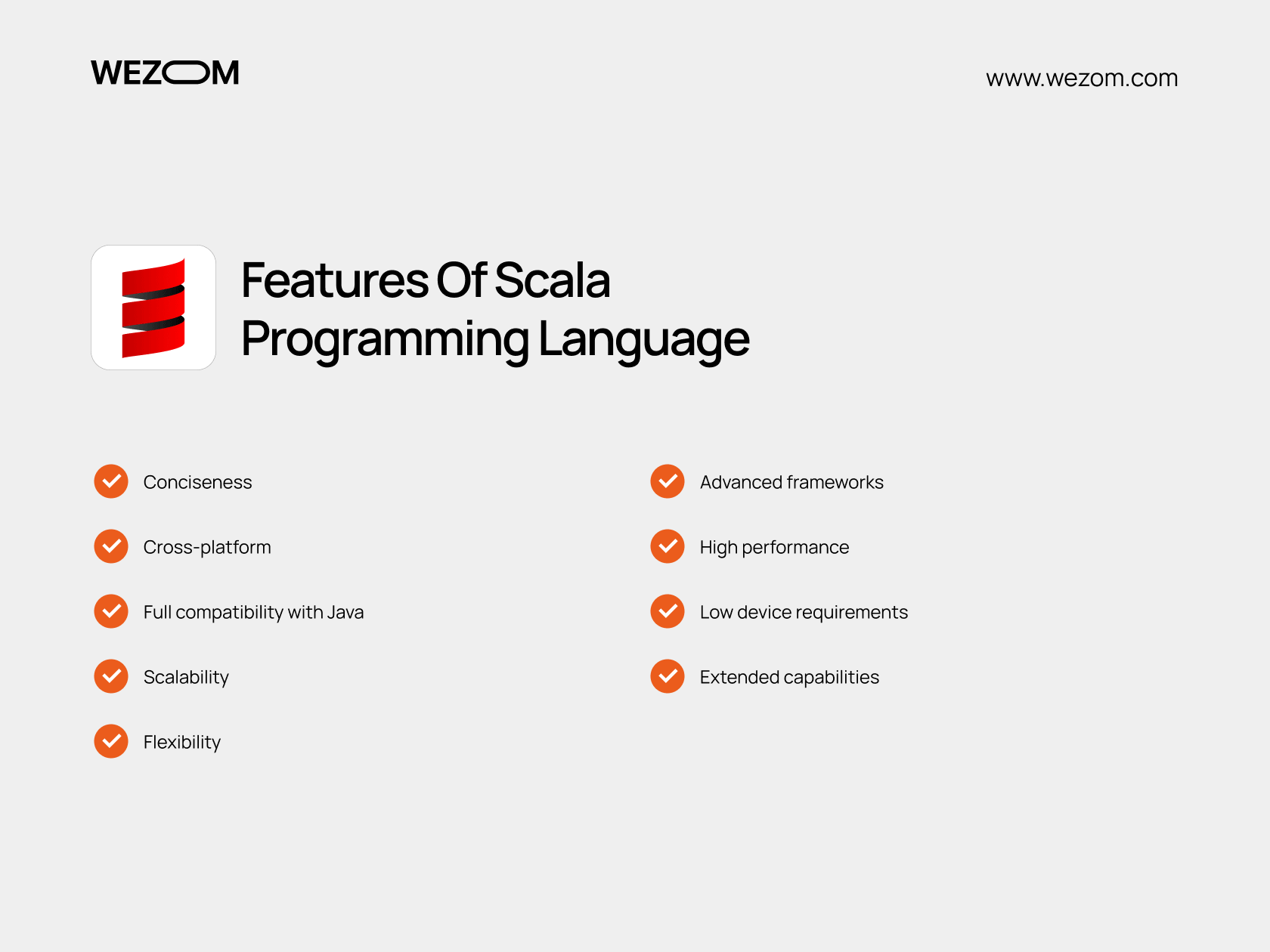 WEZOM

www.wezom.com

Features Of Scala Programming Language

Conciseness

Cross-platform

Full compatibility with Java

Scalability

Flexibility

Advanced frameworks

High performance

Low device requirements

Extended capabilities